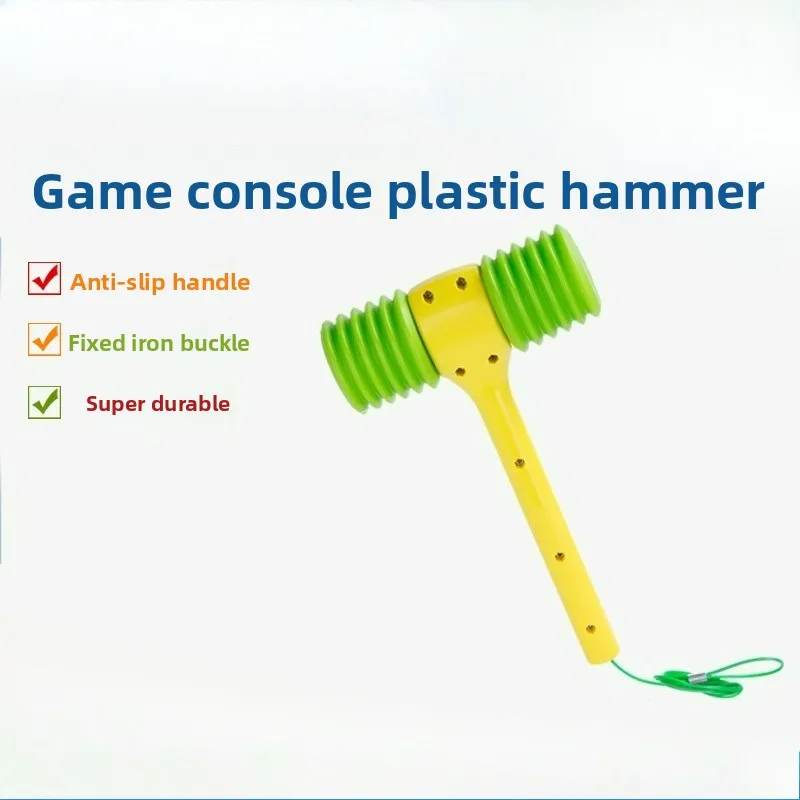 Game console plastic hammer

Anti-slip handle

Fixed iron buckle

Super durable